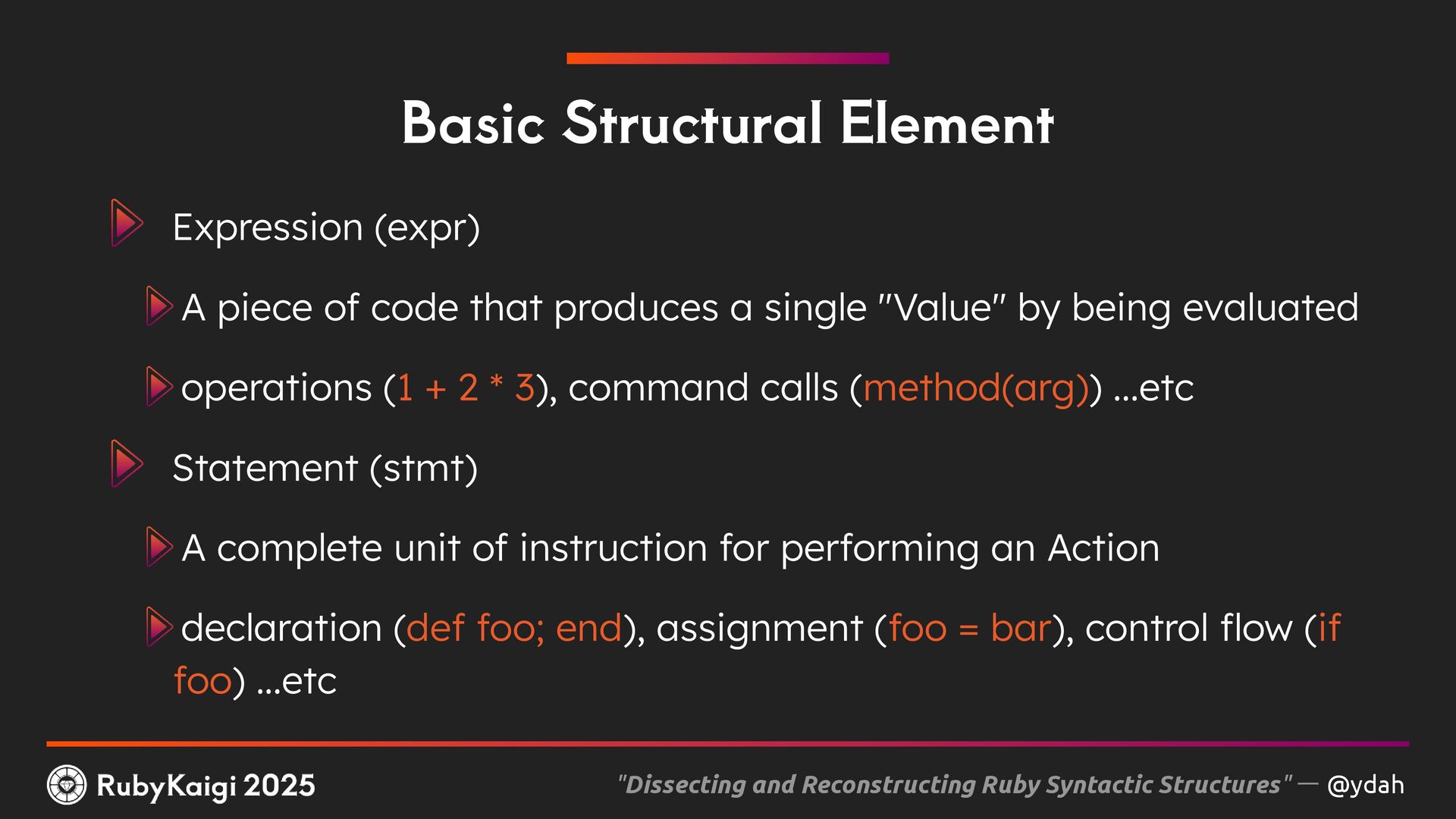 Basic Structural Element

Expression (expr)

A piece of code that produces a single "Value" by being evaluated

operations (1 + 2 * 3), command calls (method(arg)) ...etc

Statement (stmt)

A complete unit of instruction for performing an Action

declaration (def foo; end), assignment (foo = bar), control flow (if foo) ...etc

RubyKaigi 2025

"Dissecting and Reconstructing Ruby Syntactic Structures" — @ydah